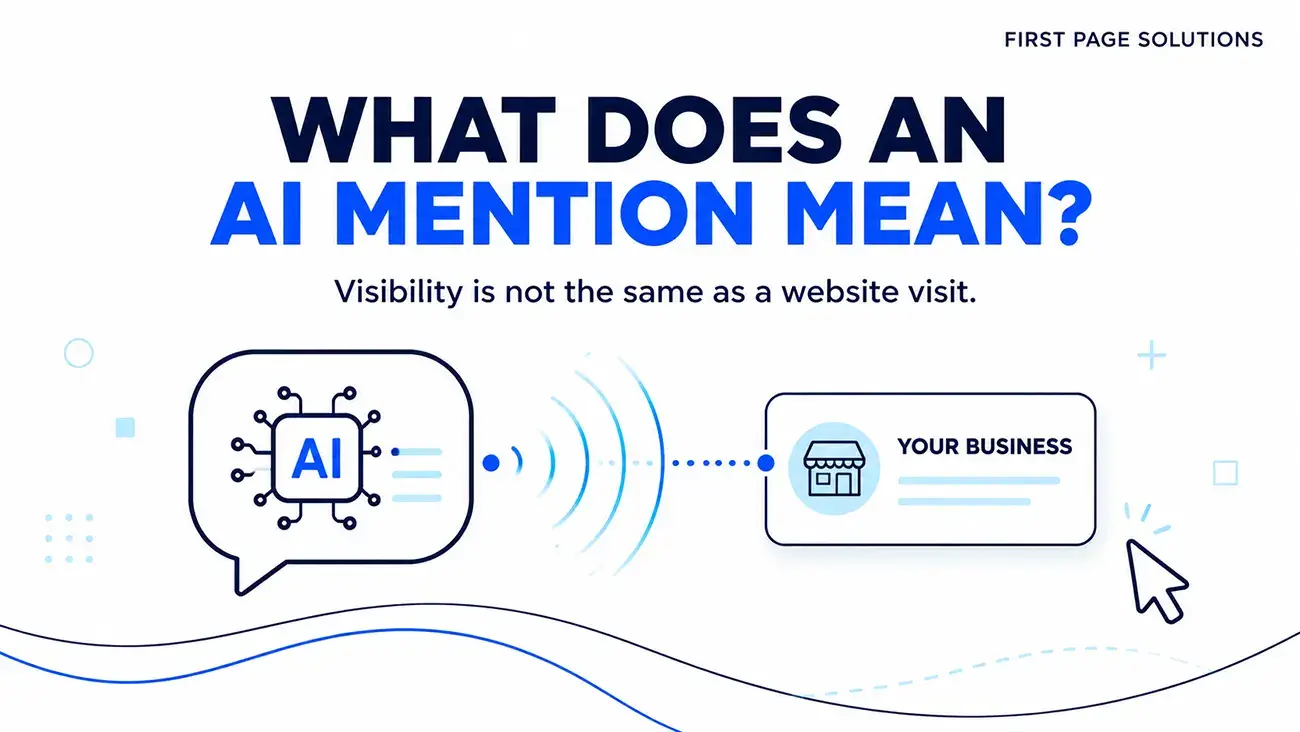 FIRST PAGE SOLUTIONS

WHAT DOES AN AI MENTION MEAN?

Visibility is not the same as a website visit.

AI

YOUR BUSINESS